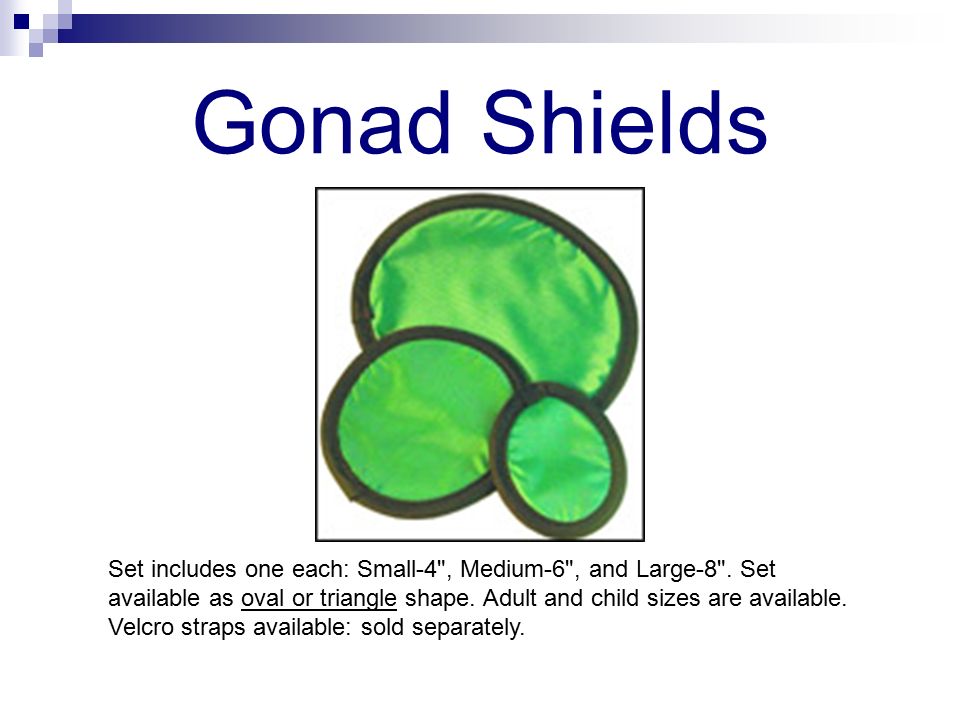 Gonad Shields

Set includes one each: Small-4", Medium-6", and Large-8". Set available as oval or triangle shape. Adult and child sizes are available. Velcro straps available: sold separately.